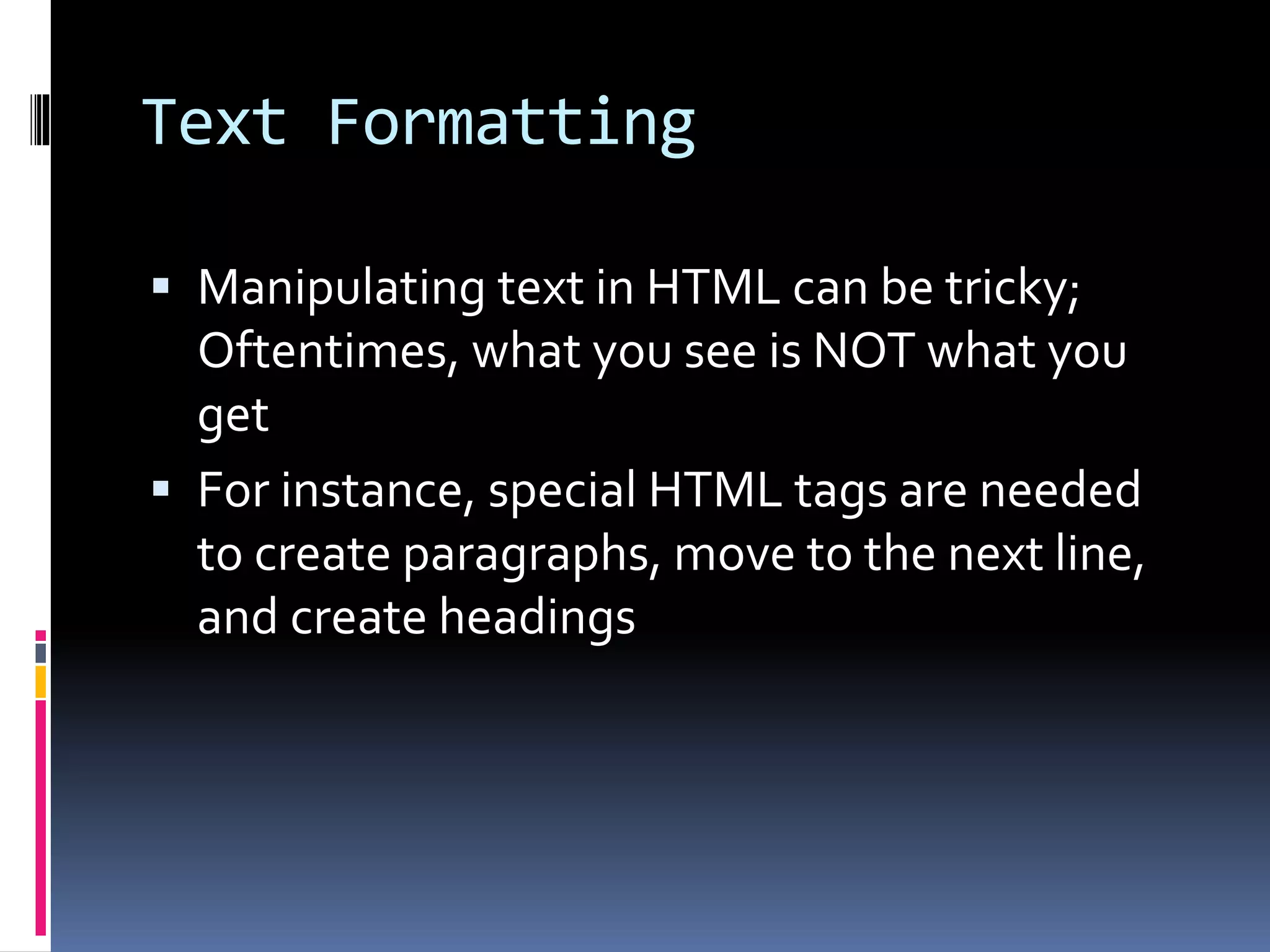 Text Formatting

▪ Manipulating text in HTML can be tricky; Oftentimes, what you see is NOT what you get

▪ For instance, special HTML tags are needed to create paragraphs, move to the next line, and create headings